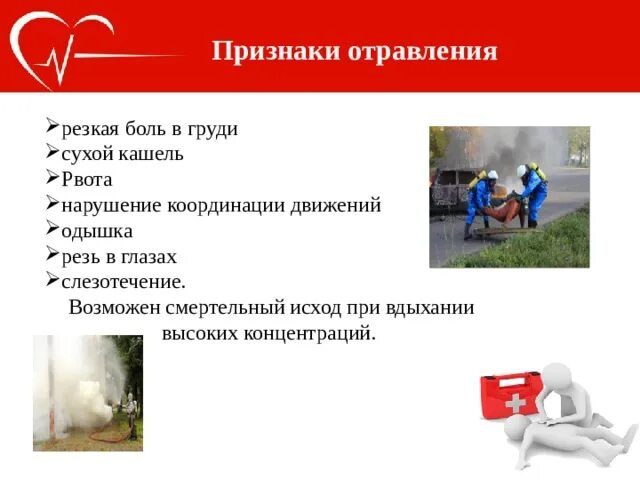 Признаки отравления

➢резкая боль в груди
➢сухой кашель
➢Рвота
➢нарушение координации движений
➢одышка
➢резь в глазах
➢слезотечение.

Возможен смертельный исход при вдыхании высоких концентраций.